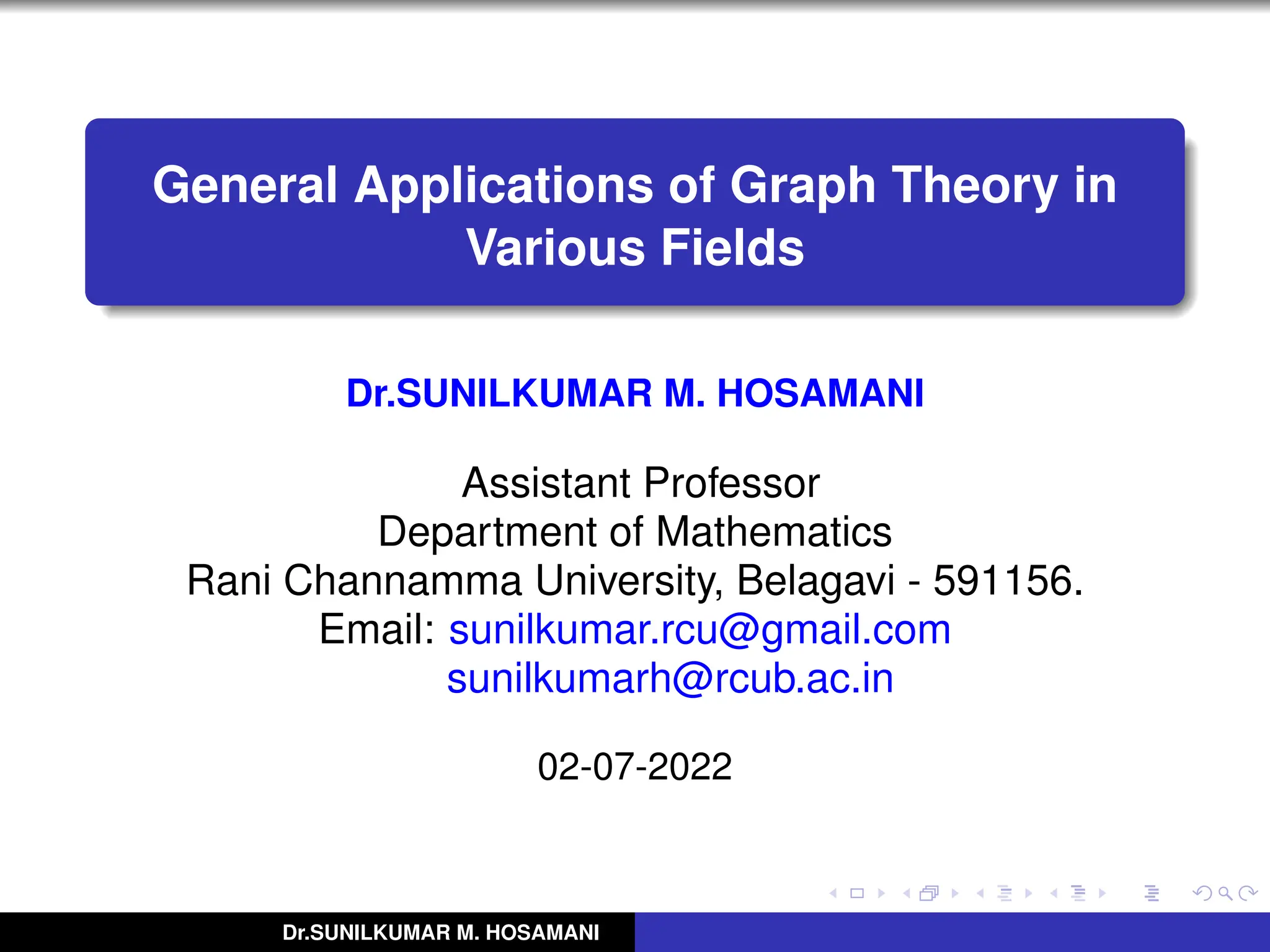 General Applications of Graph Theory in Various Fields

Dr.SUNILKUMAR M. HOSAMANI

Assistant Professor
Department of Mathematics
Rani Channamma University, Belagavi - 591156.
Email: sunilkumar.rcu@gmail.com
sunilkumarh@rcub.ac.in

02-07-2022

Dr.SUNILKUMAR M. HOSAMANI